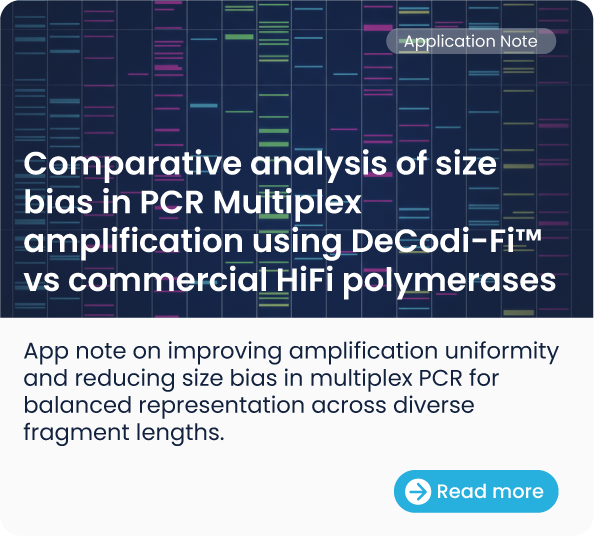 Application Note

Comparative analysis of size bias in PCR Multiplex amplification using DeCodi-Fi™ vs commercial HiFi polymerases

App note on improving amplification uniformity and reducing size bias in multiplex PCR for balanced representation across diverse fragment lengths.

Read more